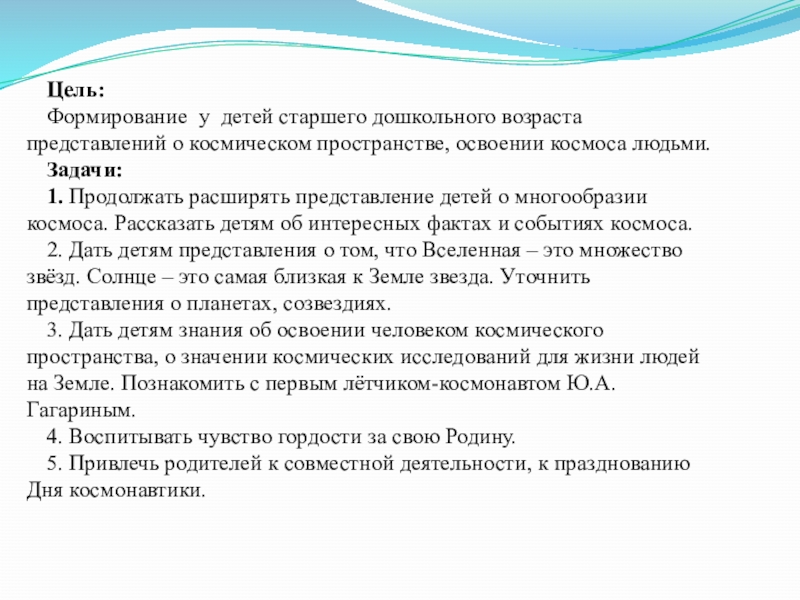 Цель:
Формирование у детей старшего дошкольного возраста представлений о космическом пространстве, освоении космоса людьми.
Задачи:
1. Продолжать расширять представление детей о многообразии космоса. Рассказать детям об интересных фактах и событиях космоса.
2. Дать детям представления о том, что Вселенная – это множество звёзд. Солнце – это самая близкая к Земле звезда. Уточнить представления о планетах, созвездиях.
3. Дать детям знания об освоении человеком космического пространства, о значении космических исследований для жизни людей на Земле. Познакомить с первым лётчиком-космонавтом Ю.А. Гагариным.
4. Воспитывать чувство гордости за свою Родину.
5. Привлечь родителей к совместной деятельности, к празднованию Дня космонавтики.